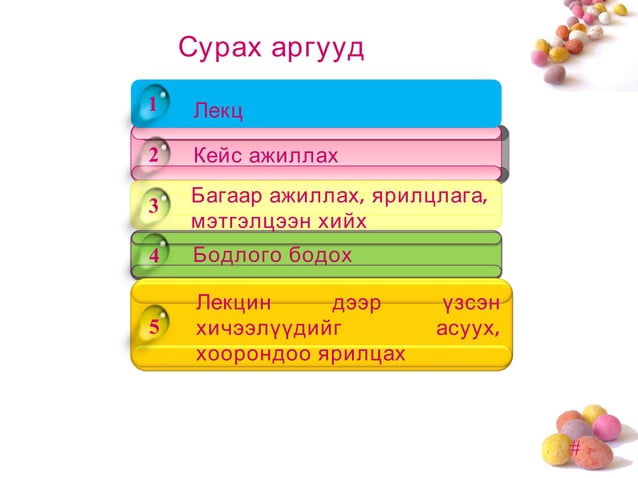 Сурах аргууд

1 Лекц

2 Кейс ажиллах

3 Багаар ажиллах, ярилцлага, мэтгэлцээн хийх

4 Бодлого бодох

5 Лекцин дээр үзсэн хичээлүүдийг асуух, хоорондоо ярилцах

#